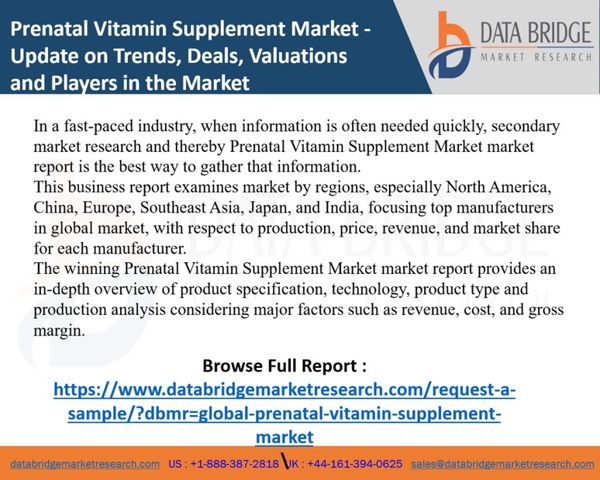 Prenatal Vitamin Supplement Market - Update on Trends, Deals, Valuations and Players in the Market

DATA BRIDGE
MARKET RESEARCH

In a fast-paced industry, when information is often needed quickly, secondary market research and thereby Prenatal Vitamin Supplement Market market report is the best way to gather that information.
This business report examines market by regions, especially North America, China, Europe, Southeast Asia, Japan, and India, focusing top manufacturers in global market, with respect to production, price, revenue, and market share for each manufacturer.
The winning Prenatal Vitamin Supplement Market market report provides an in-depth overview of product specification, technology, product type and production analysis considering major factors such as revenue, cost, and gross margin.

Browse Full Report :
https://www.databridgemarketresearch.com/request-a-sample/?dbmr=global-prenatal-vitamin-supplement-market

databridgemarketresearch.com US : +1-888-387-2818 UK : +44-161-394-0625 sales@databridgemarketresearch.com